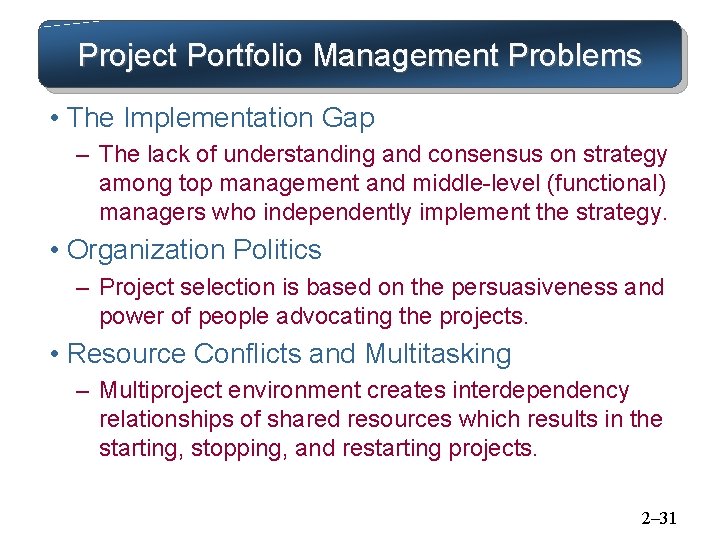 Project Portfolio Management Problems

• The Implementation Gap

– The lack of understanding and consensus on strategy among top management and middle-level (functional) managers who independently implement the strategy.

• Organization Politics

– Project selection is based on the persuasiveness and power of people advocating the projects.

• Resource Conflicts and Multitasking

– Multiproject environment creates interdependency relationships of shared resources which results in the starting, stopping, and restarting projects.

2–31